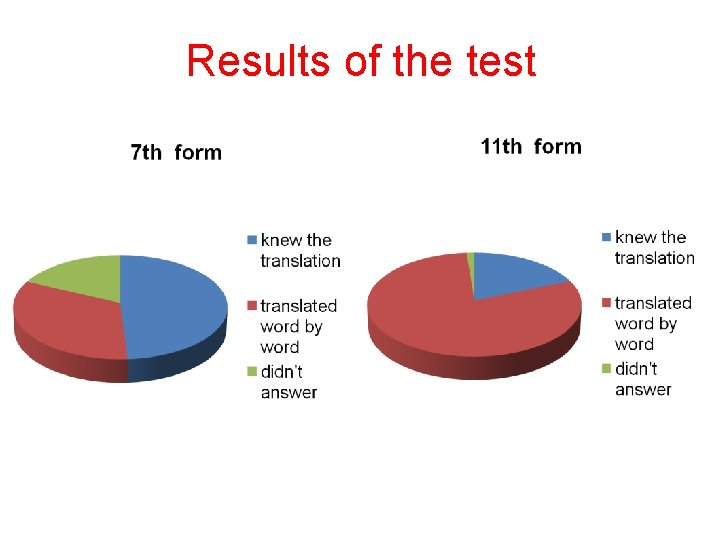 Results of the test

7th form

knew the translation

translated word by word

didn't answer

11th form

knew the translation

translated word by word

didn't answer